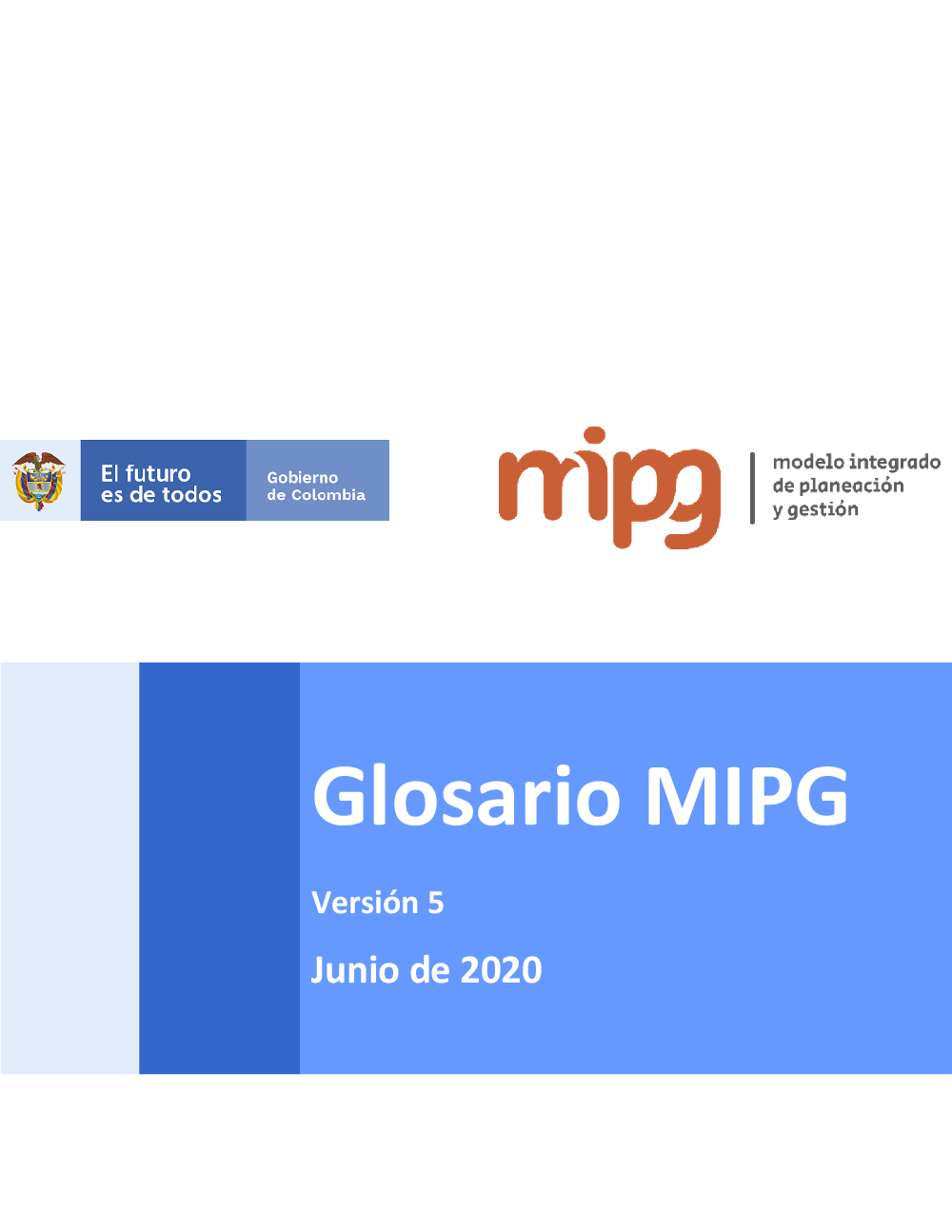 El futuro es de todos

Gobierno de Colombia

mipg

modelo integrado de planeación y gestión

Glosario MIPG

Versión 5

Junio de 2020